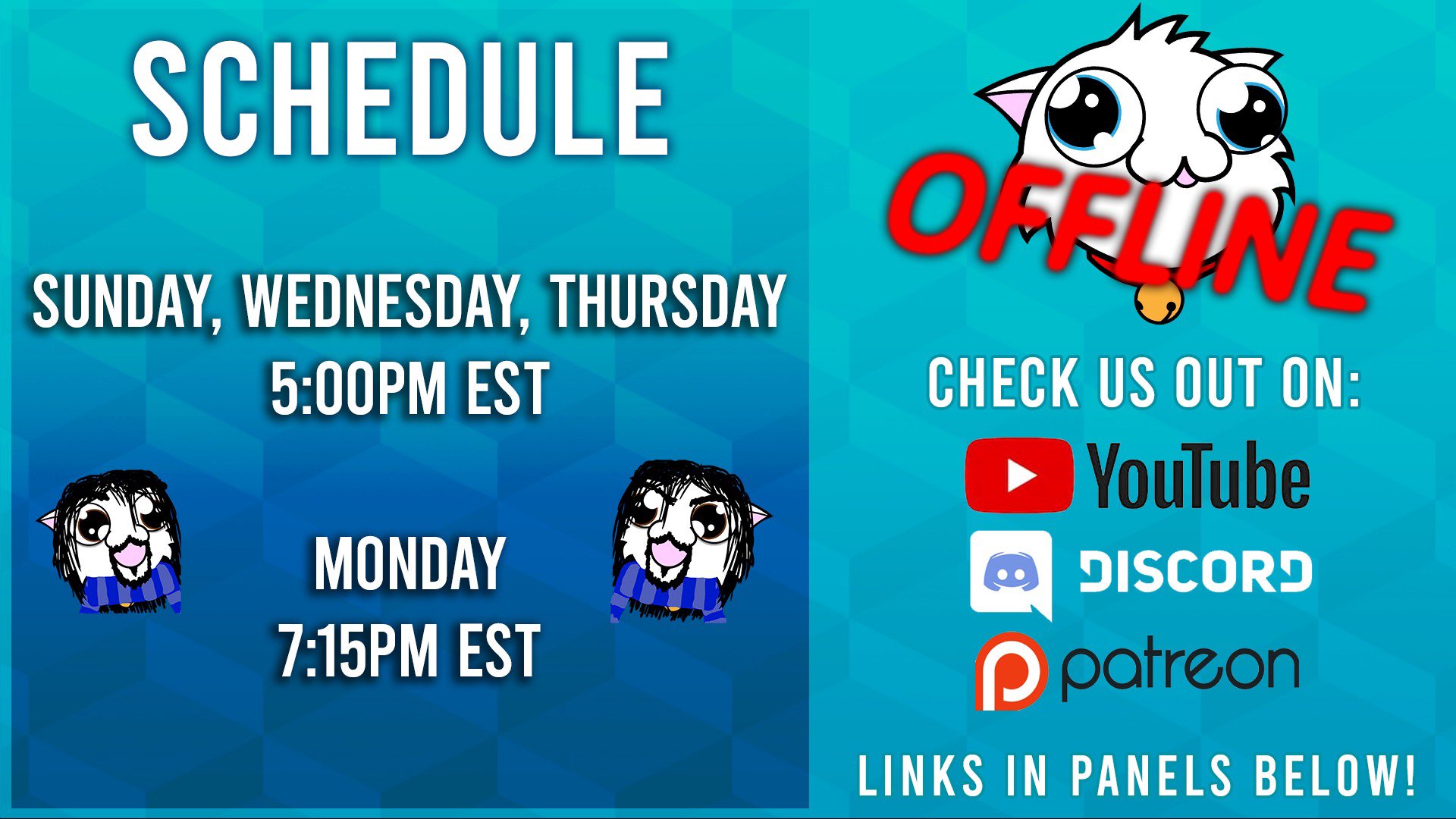 SCHEDULE

SUNDAY, WEDNESDAY, THURSDAY
5:00PM EST

MONDAY
7:15PM EST

OFFLINE

CHECK US OUT ON:

YouTube

DISCORD

patreon

LINKS IN PANELS BELOW!